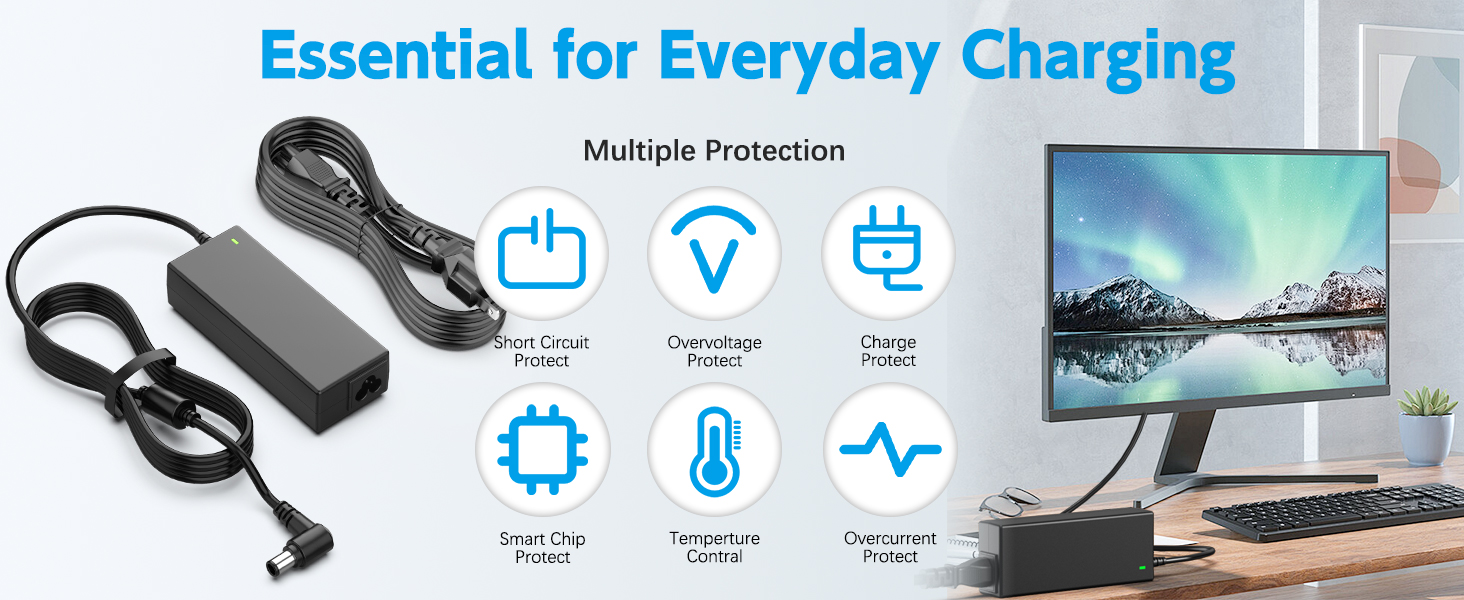 Essential for Everyday Charging

Multiple Protection

Short Circuit Protect

Overvoltage Protect

Charge Protect

Smart Chip Protect

Temperture Contral

Overcurrent Protect